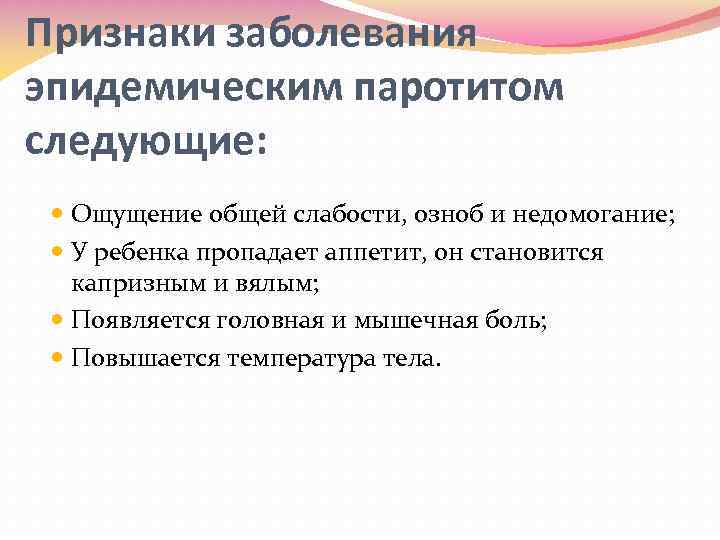 Признаки заболевания эпидемическим паротитом следующие:

- Ощущение общей слабости, озноб и недомогание;
- У ребенка пропадает аппетит, он становится капризным и вялым;
- Появляется головная и мышечная боль;
- Повышается температура тела.